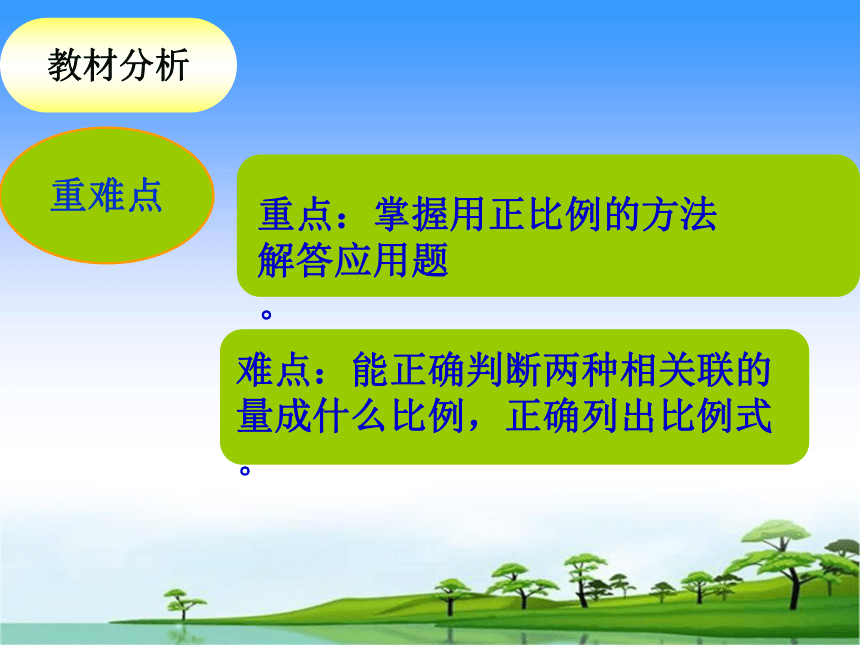 教材分析

重难点

重点：掌握用正比例的方法解答应用题。

难点：能正确判断两种相关联的量成什么比例，正确列出比例式。